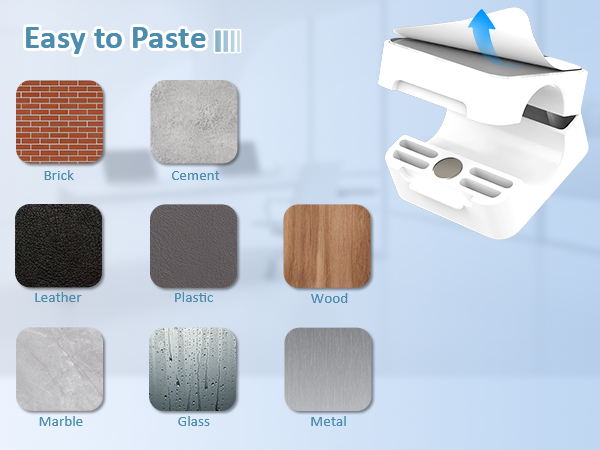 Easy to Paste

Brick

Cement

Leather

Plastic

Wood

Marble

Glass

Metal